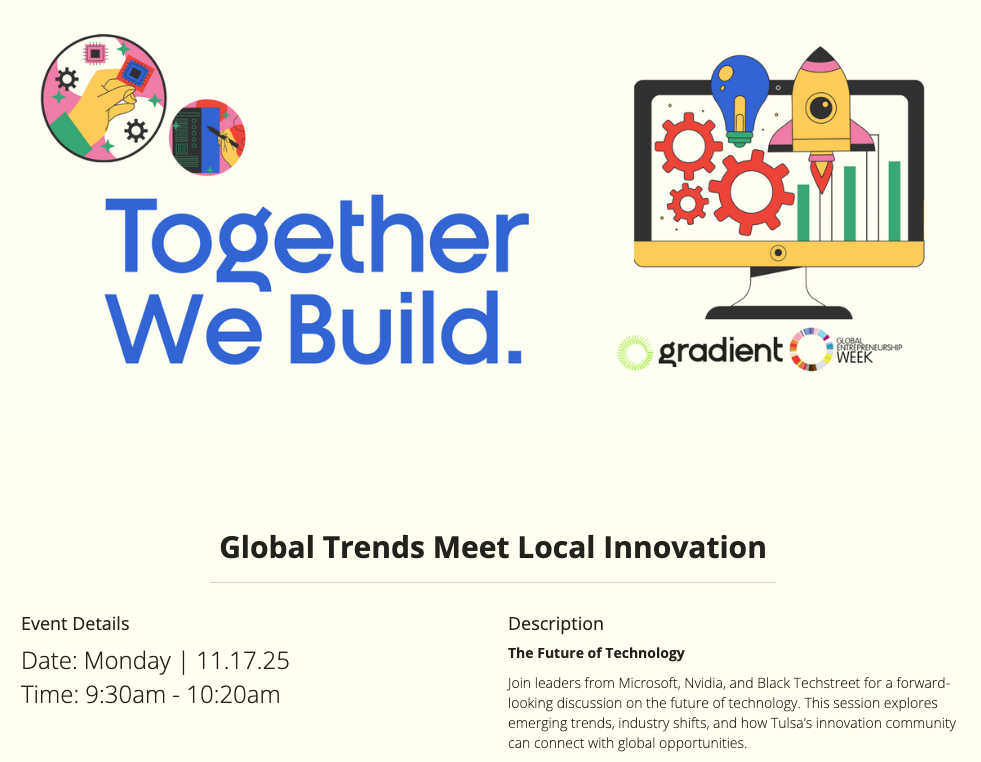 Together We Build.

gradient

GLOBAL ENTREPRENEURSHIP WEEK

Global Trends Meet Local Innovation

Event Details

Date: Monday | 11.17.25

Time: 9:30am - 10:20am

Description

The Future of Technology

Join leaders from Microsoft, Nvidia, and Black Techstreet for a forward-looking discussion on the future of technology. This session explores emerging trends, industry shifts, and how Tulsa's innovation community can connect with global opportunities.